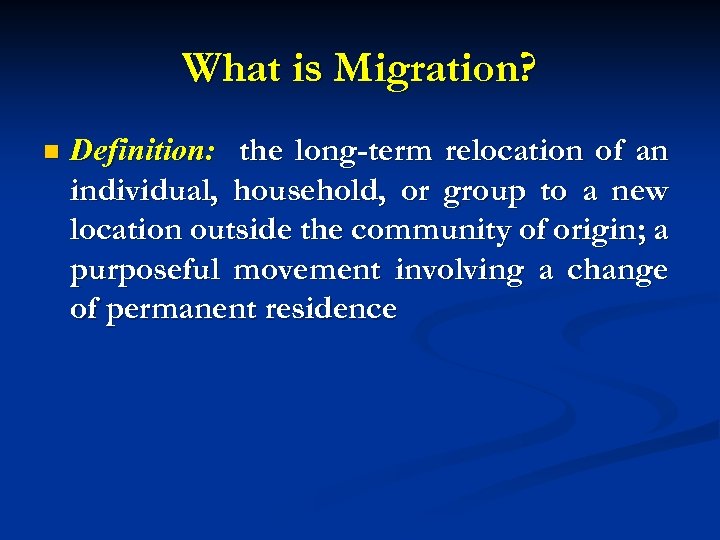 What is Migration?

Definition: the long-term relocation of an individual, household, or group to a new location outside the community of origin; a purposeful movement involving a change of permanent residence